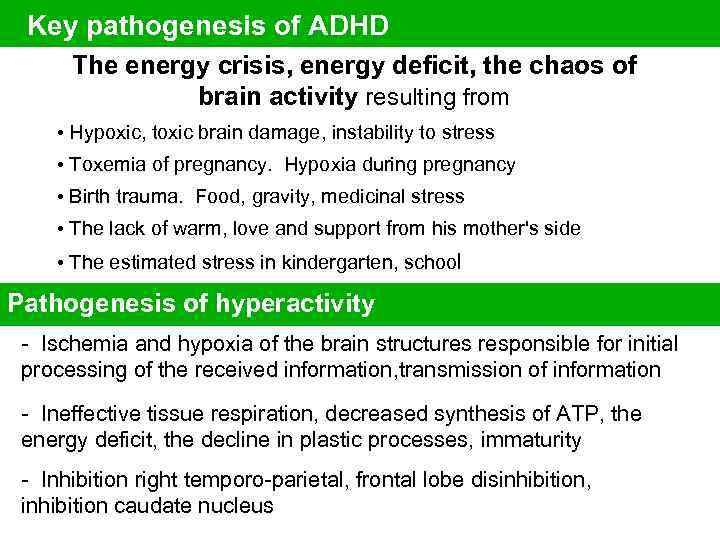 Key pathogenesis of ADHD

The energy crisis, energy deficit, the chaos of brain activity resulting from

• Hypoxic, toxic brain damage, instability to stress
• Toxemia of pregnancy. Hypoxia during pregnancy
• Birth trauma. Food, gravity, medicinal stress
• The lack of warm, love and support from his mother's side
• The estimated stress in kindergarten, school

Pathogenesis of hyperactivity

- Ischemia and hypoxia of the brain structures responsible for initial processing of the received information,transmission of information

- Ineffective tissue respiration, decreased synthesis of ATP, the energy deficit, the decline in plastic processes, immaturity

- Inhibition right temporo-parietal, frontal lobe disinhibition, inhibition caudate nucleus